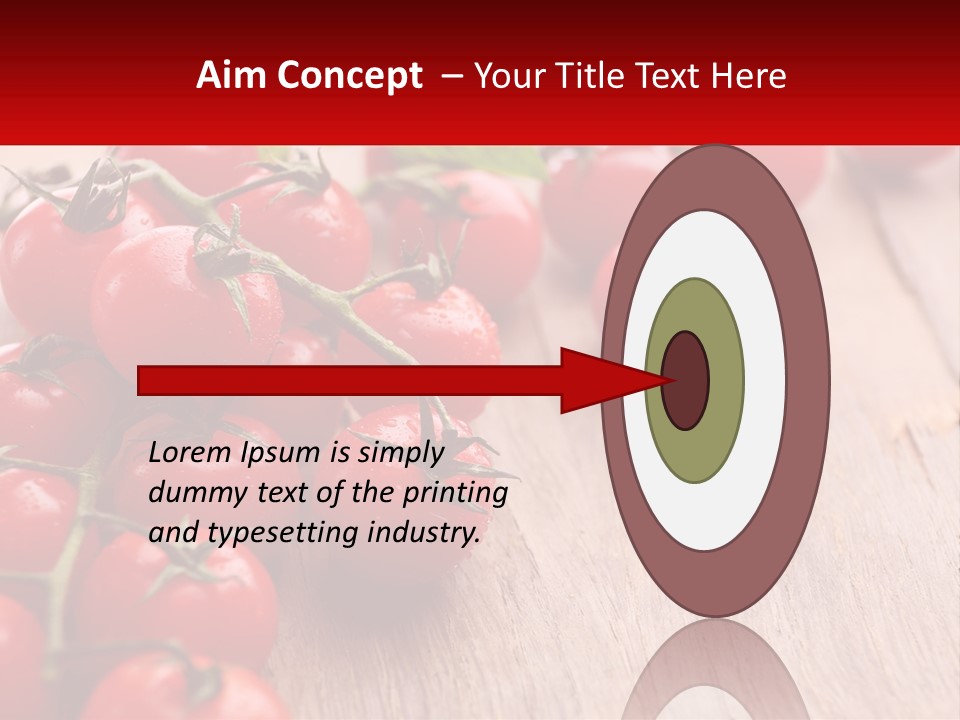 Aim Concept – Your Title Text Here

Lorem Ipsum is simply dummy text of the printing and typesetting industry.